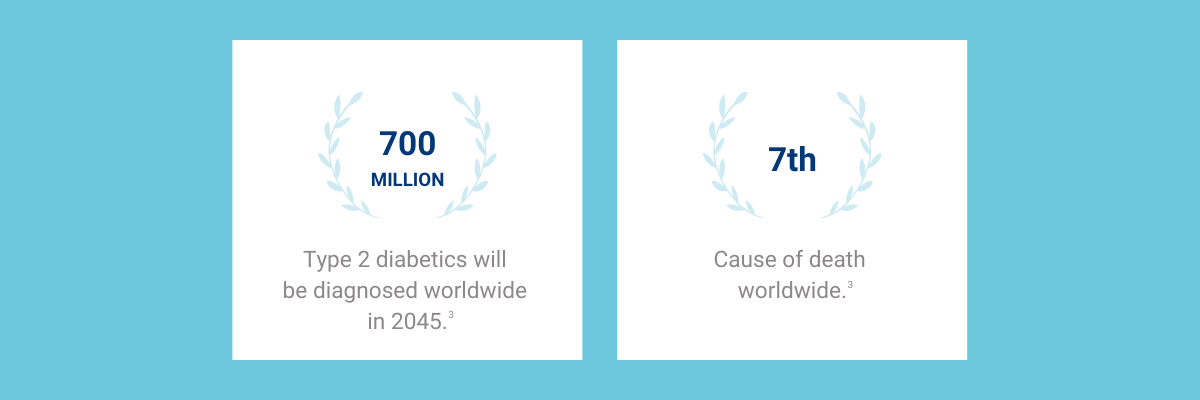 700
MILLION

Type 2 diabetics will be diagnosed worldwide in 2045.$^3$

7th

Cause of death worldwide.$^3$